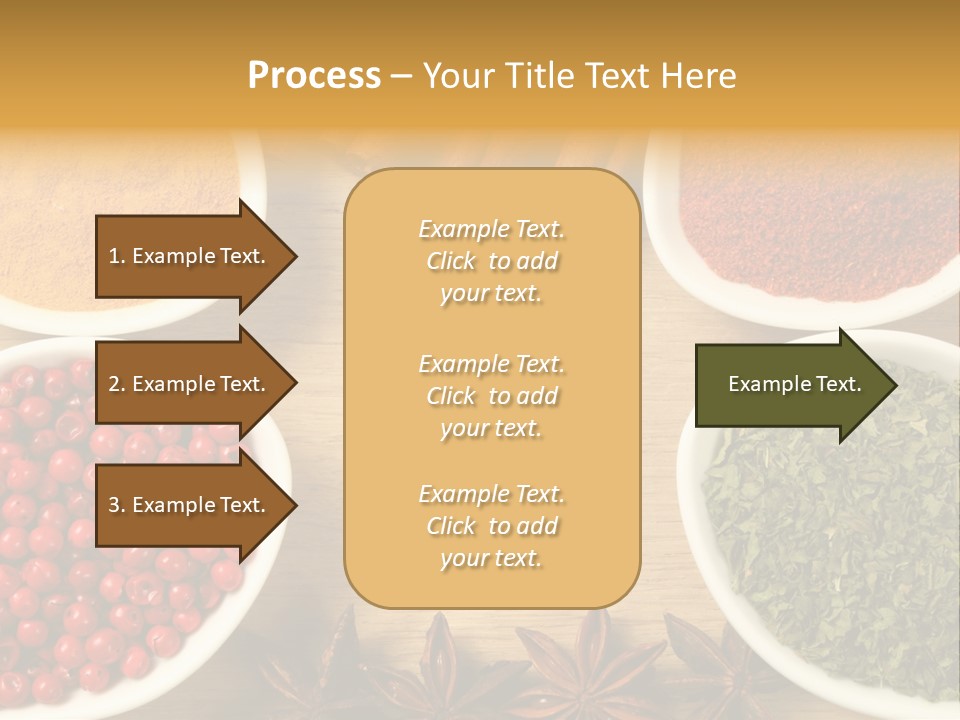 Process – Your Title Text Here

1. Example Text.

2. Example Text.

3. Example Text.

Example Text. Click to add your text.

Example Text. Click to add your text.

Example Text. Click to add your text.

Example Text.